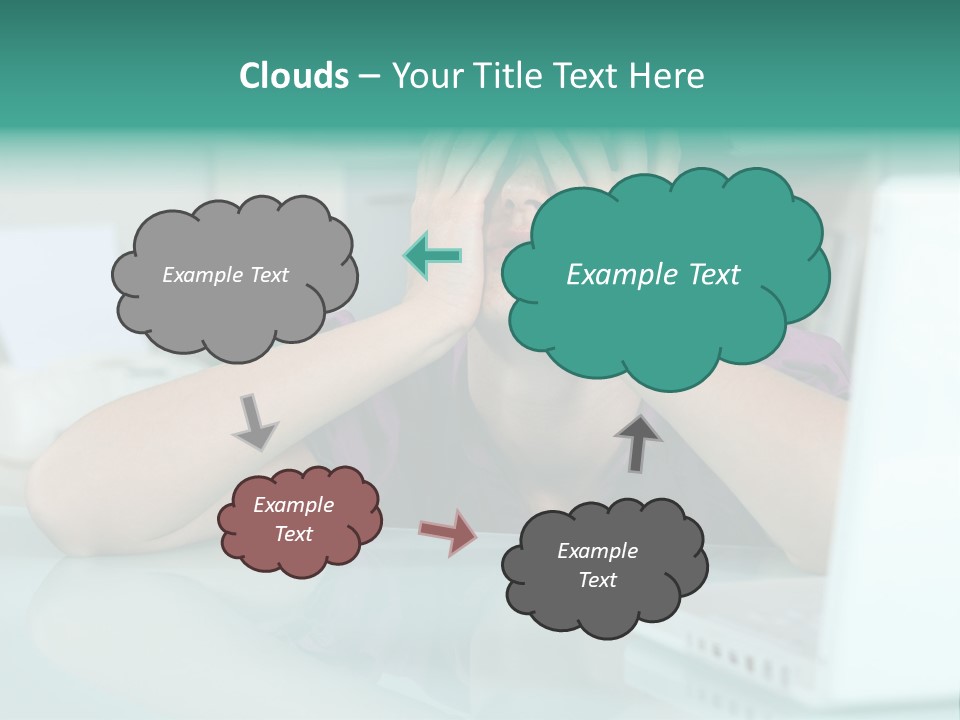 Clouds – Your Title Text Here

Example Text

Example Text

Example Text

Example Text